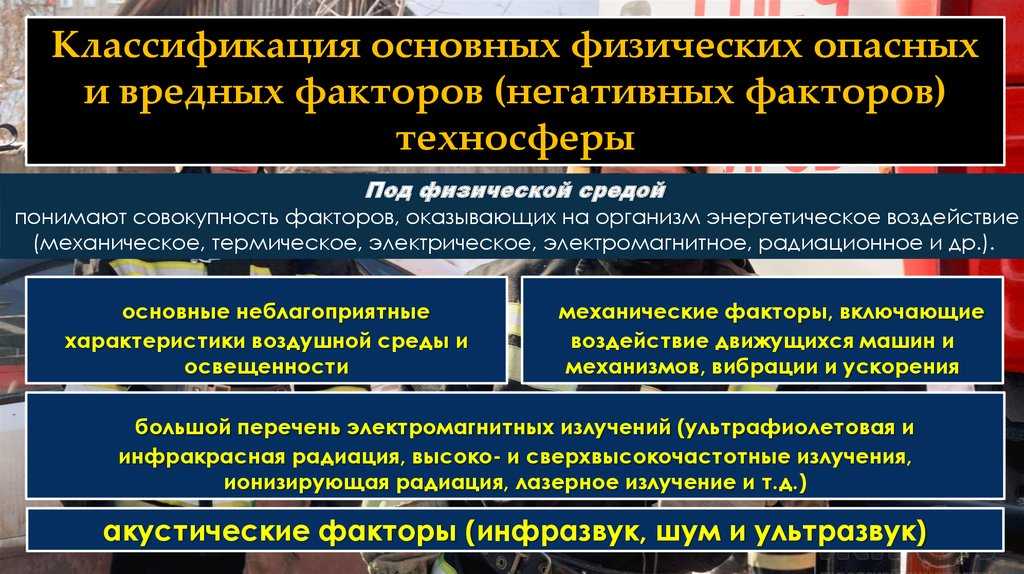 Классификация основных физических опасных и вредных факторов (негативных факторов) техносферы

Под физической средой
понимают совокупность факторов, оказывающих на организм энергетическое воздействие (механическое, термическое, электрическое, электромагнитное, радиационное и др.).

основные неблагоприятные характеристики воздушной среды и освещенности

механические факторы, включающие воздействие движущихся машин и механизмов, вибрации и ускорения

большой перечень электромагнитных излучений (ультрафиолетовая и инфракрасная радиация, высоко- и сверхвысокочастотные излучения, ионизирующая радиация, лазерное излучение и т.д.)

акустические факторы (инфразвук, шум и ультразвук)